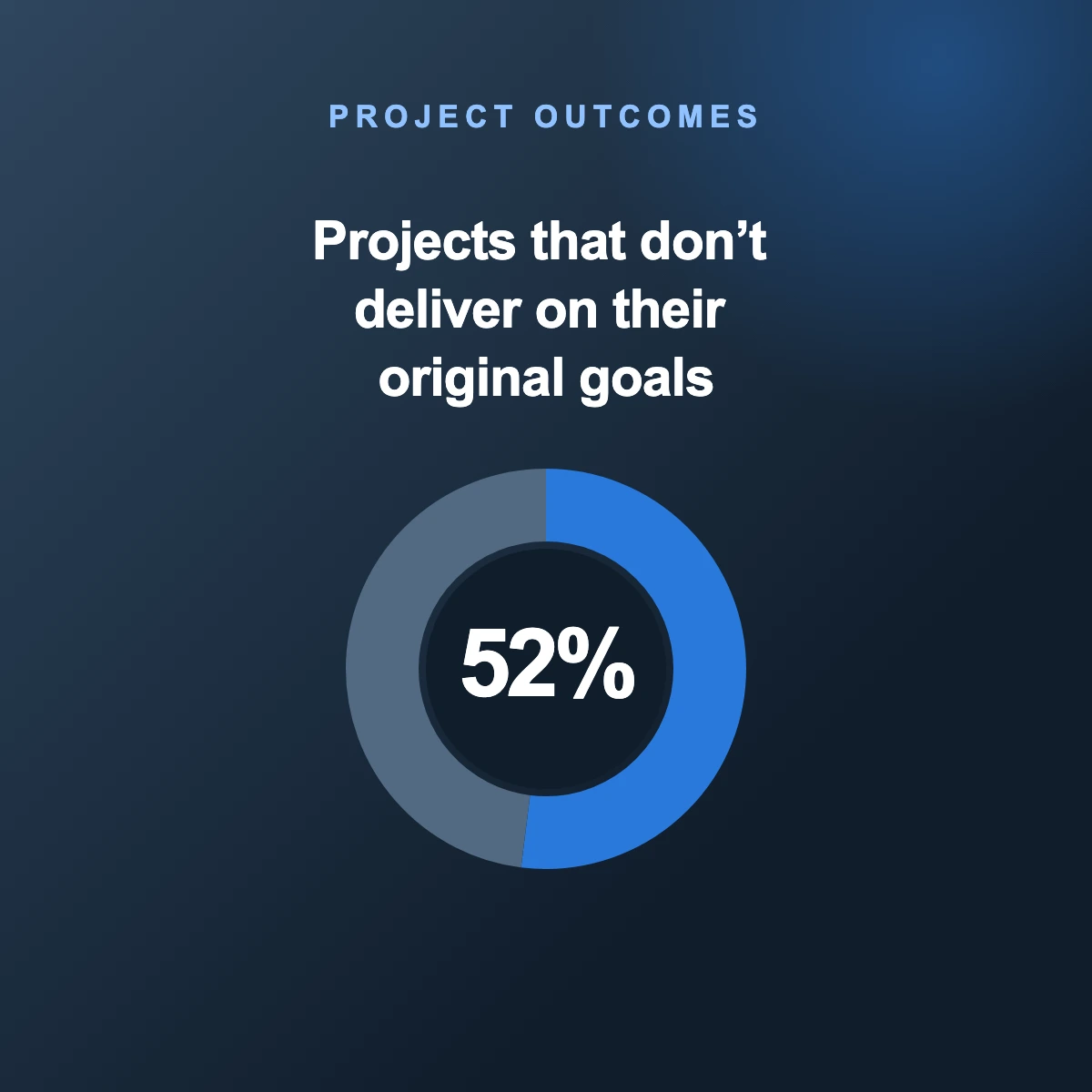 PROJECT OUTCOMES

Projects that don’t deliver on their original goals

52%